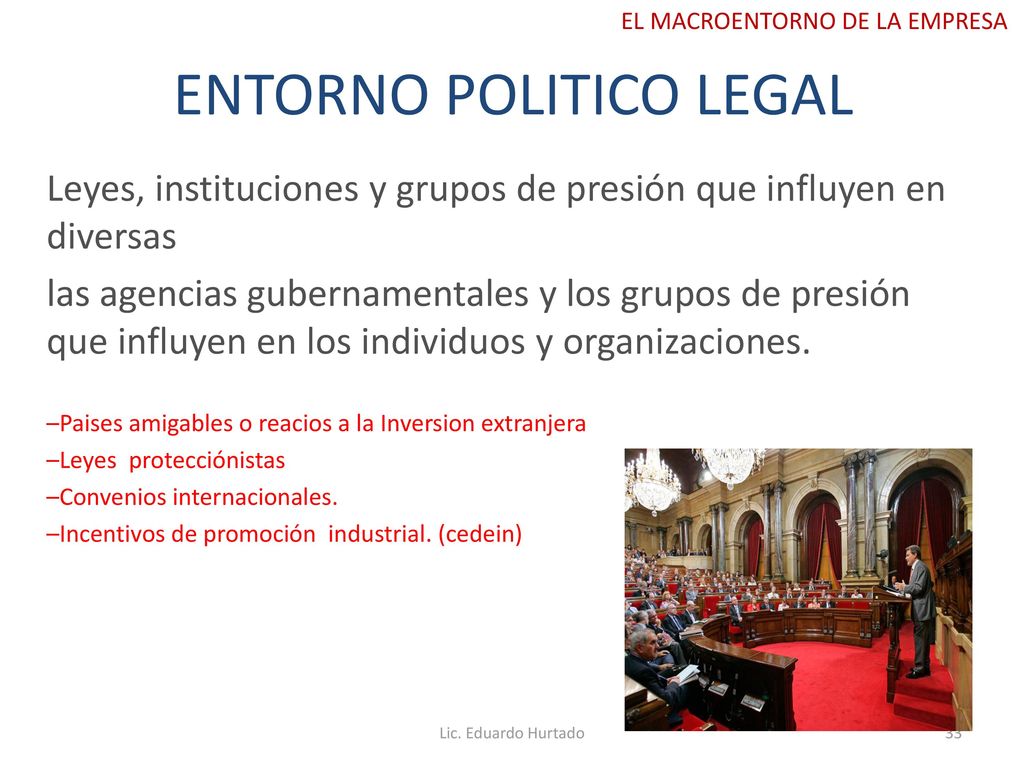 EL MACROENTORNO DE LA EMPRESA

ENTORNO POLITICO LEGAL

Leyes, instituciones y grupos de presión que influyen en diversas

las agencias gubernamentales y los grupos de presión que influyen en los individuos y organizaciones.

–Paises amigables o reacios a la Inversion extranjera
–Leyes protecciónistas
–Convenios internacionales.
–Incentivos de promoción industrial. (cedein)

Lic. Eduardo Hurtado

33